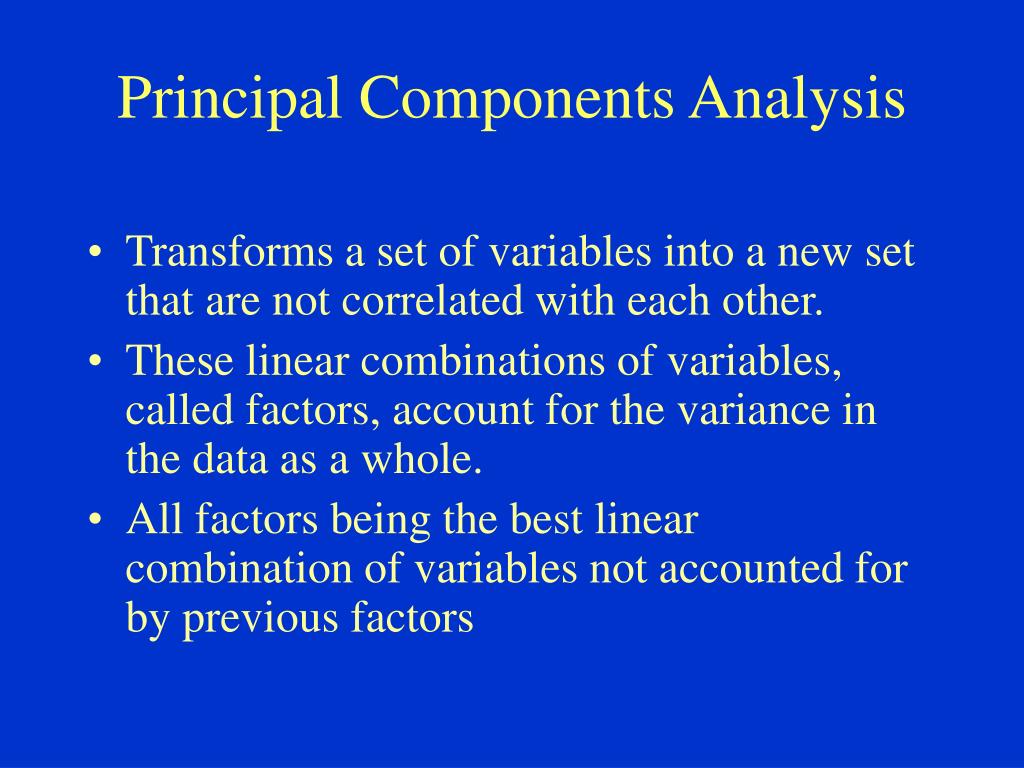 Principal Components Analysis

• Transforms a set of variables into a new set that are not correlated with each other.
• These linear combinations of variables, called factors, account for the variance in the data as a whole.
• All factors being the best linear combination of variables not accounted for by previous factors